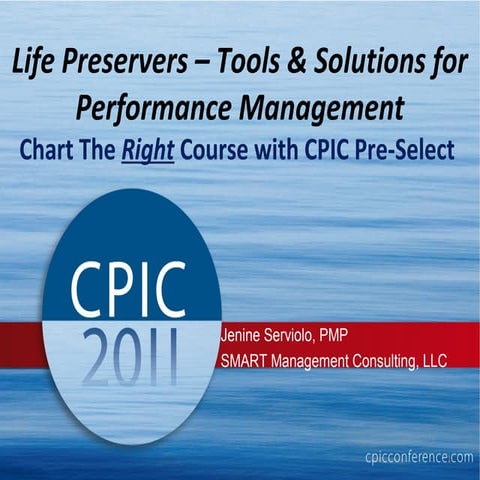 Life Preservers – Tools & Solutions for Performance Management

Chart The Right Course with CPIC Pre-Select

CPIC
2011

Jenine Serviolo, PMP
SMART Management Consulting, LLC

cpicconference.com